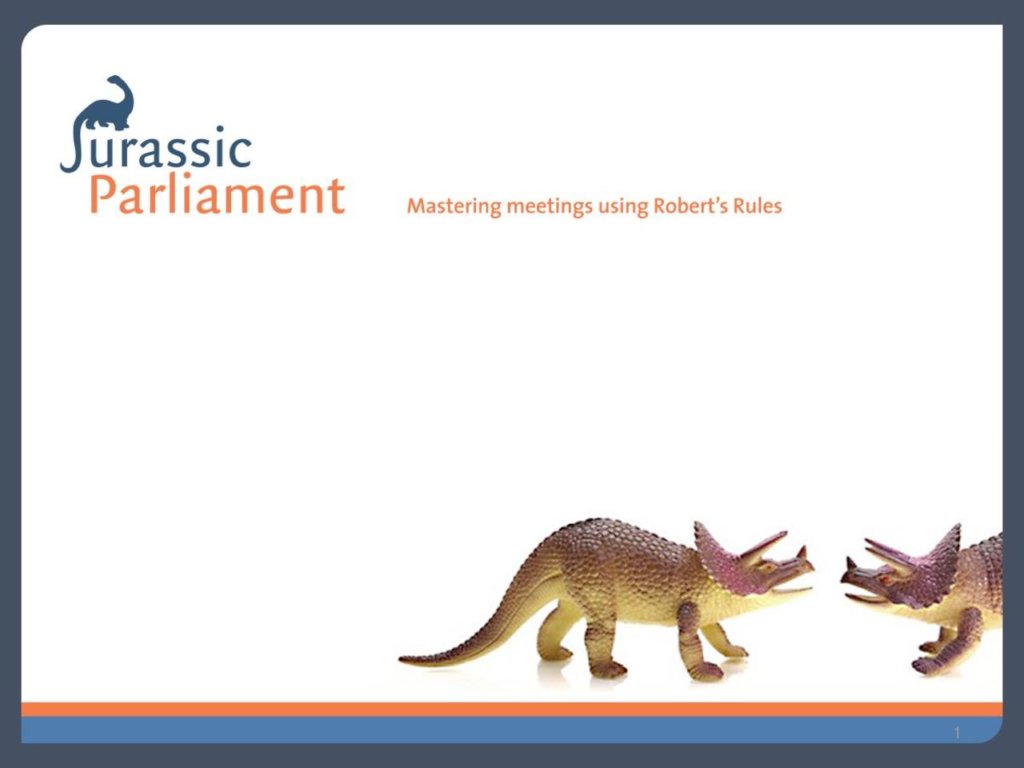 Jurassic Parliament

Mastering meetings using Robert's Rules

1